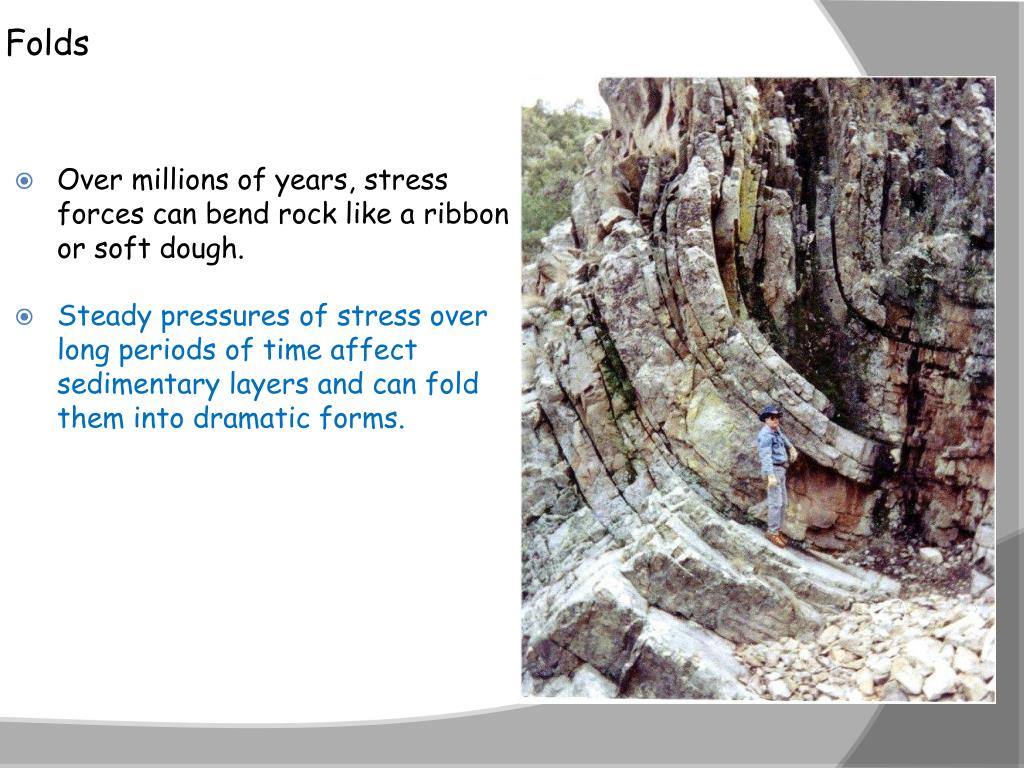 Folds

Over millions of years, stress forces can bend rock like a ribbon or soft dough.

Steady pressures of stress over long periods of time affect sedimentary layers and can fold them into dramatic forms.